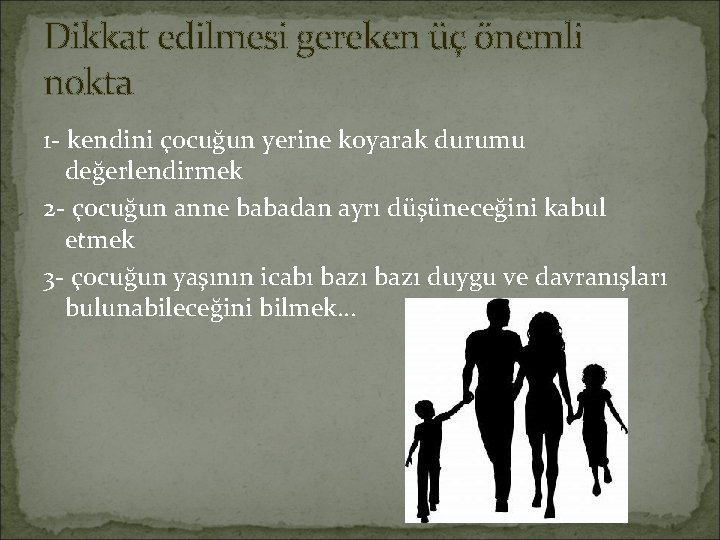 Dikkat edilmesi gereken üç önemli nokta

1- kendini çocuğun yerine koyarak durumu değerlendirmek

2- çocuğun anne babadan ayrı düşüneceğini kabul etmek

3- çocuğun yaşının icabı bazı bazı duygu ve davranışları bulunabileceğini bilmek…